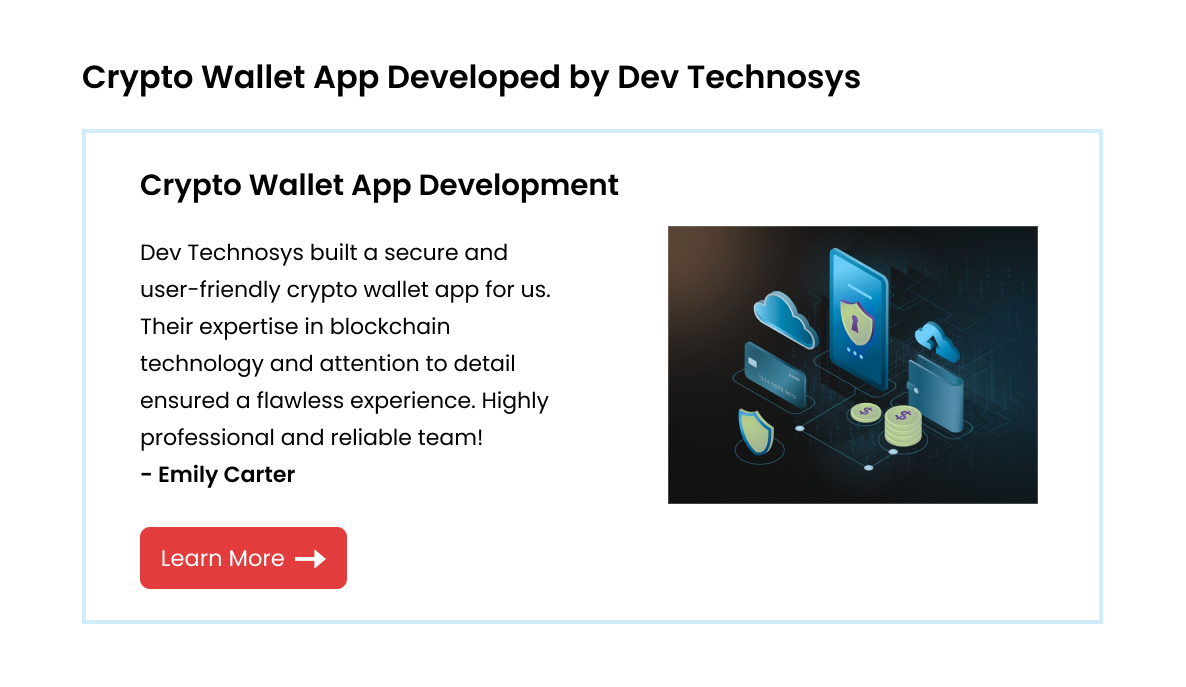 Crypto Wallet App Developed by Dev Technosys

Crypto Wallet App Development

Dev Technosys built a secure and user-friendly crypto wallet app for us. Their expertise in blockchain technology and attention to detail ensured a flawless experience. Highly professional and reliable team!
- Emily Carter

Learn More